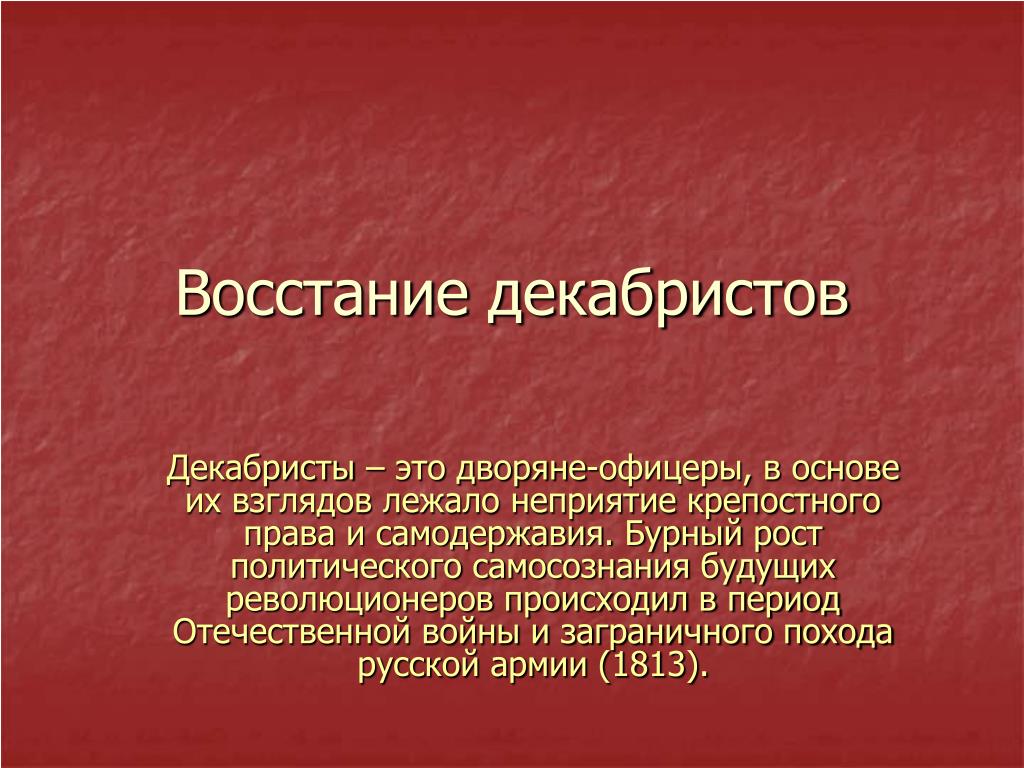 Восстание декабристов

Декабристы – это дворяне-офицеры, в основе их взглядов лежало неприятие крепостного права и самодержавия. Бурный рост политического самосознания будущих революционеров происходил в период Отечественной войны и заграничного похода русской армии (1813).